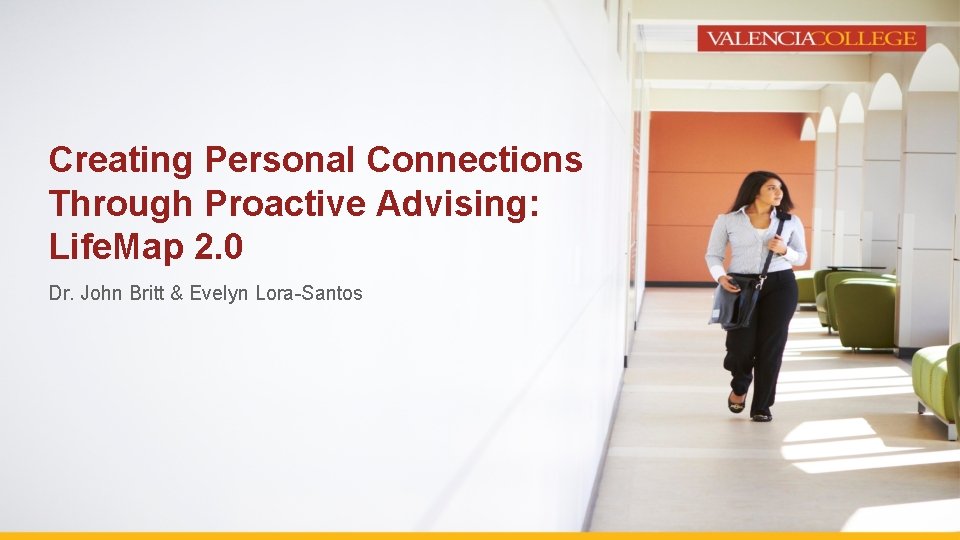 VALENCIACOLLEGE

Creating Personal Connections Through Proactive Advising: LifeMap 2.0

Dr. John Britt & Evelyn Lora-Santos